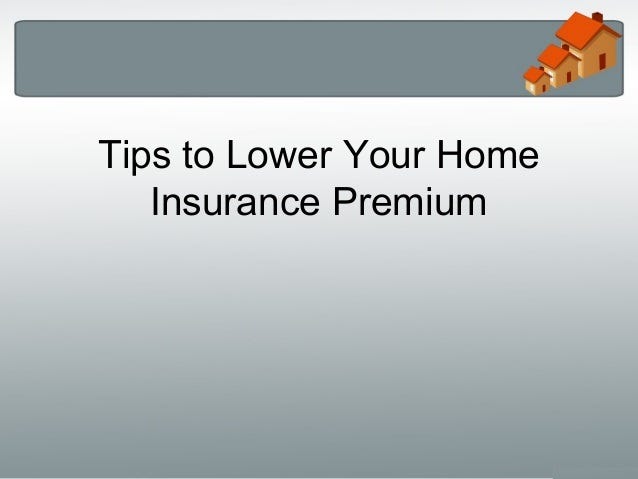 Tips to Lower Your Home Insurance Premium